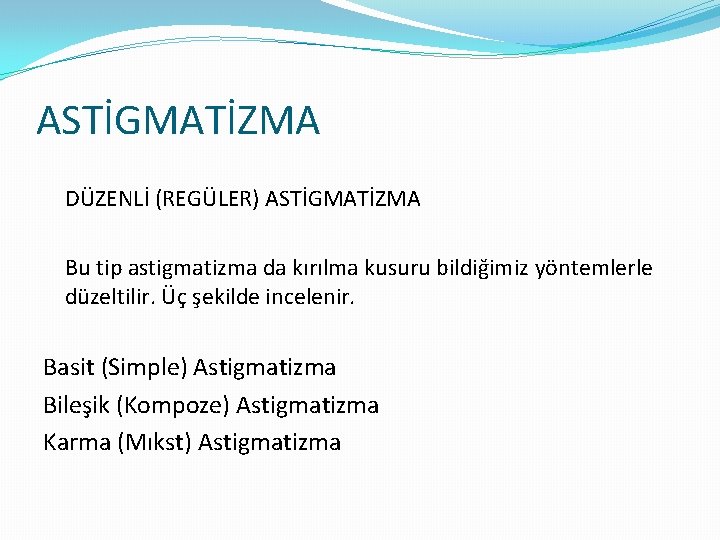 ASTİGMATİZMA

DÜZENLİ (REGÜLER) ASTİGMATİZMA

Bu tip astigmatizma da kırılma kusuru bildiğimiz yöntemlerle düzeltilir. Üç şekilde incelenir.

Basit (Simple) Astigmatizma
Bileşik (Kompoze) Astigmatizma
Karma (Mıkst) Astigmatizma